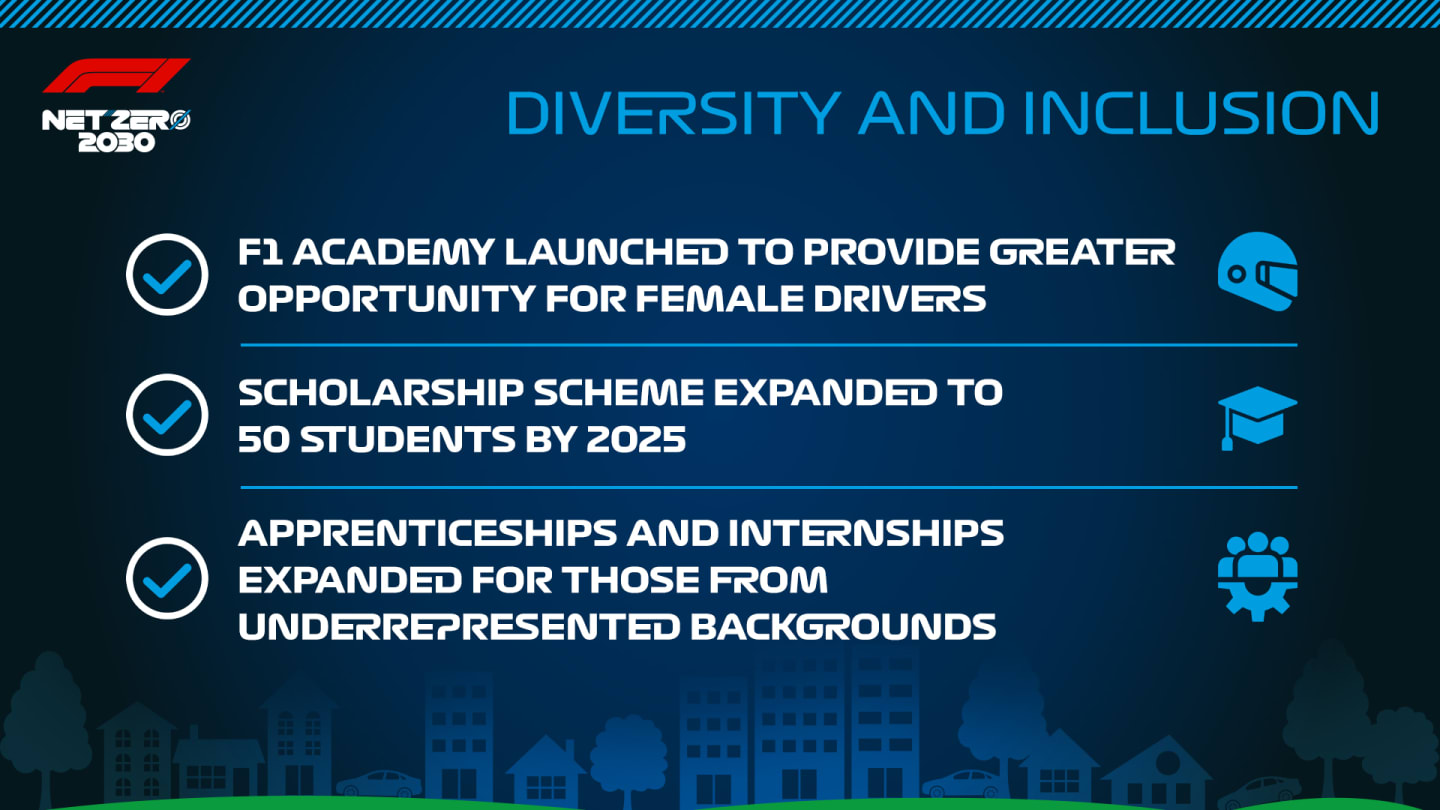 F1

NET ZERO
2030

DIVERSITY AND INCLUSION

F1 ACADEMY LAUNCHED TO PROVIDE GREATER OPPORTUNITY FOR FEMALE DRIVERS

SCHOLARSHIP SCHEME EXPANDED TO 50 STUDENTS BY 2025

APPRENTICESHIPS AND INTERNSHIPS EXPANDED FOR THOSE FROM UNDERREPRESENTED BACKGROUNDS